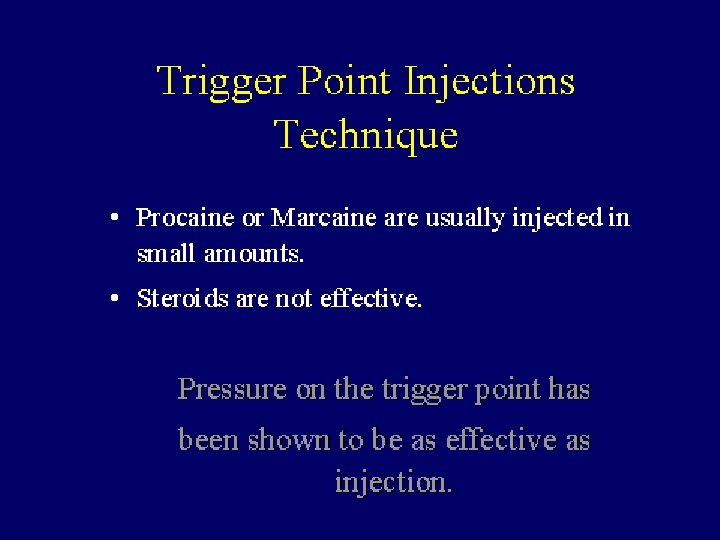 Trigger Point Injections Technique

• Procaine or Marcaine are usually injected in small amounts.

• Steroids are not effective.

Pressure on the trigger point has been shown to be as effective as injection.